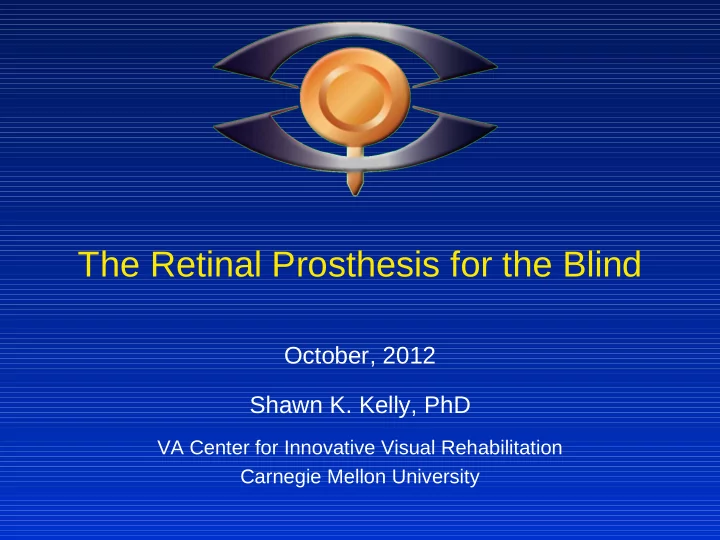 The Retinal Prosthesis for the Blind

October, 2012

Shawn K. Kelly, PhD

VA Center for Innovative Visual Rehabilitation
Carnegie Mellon University